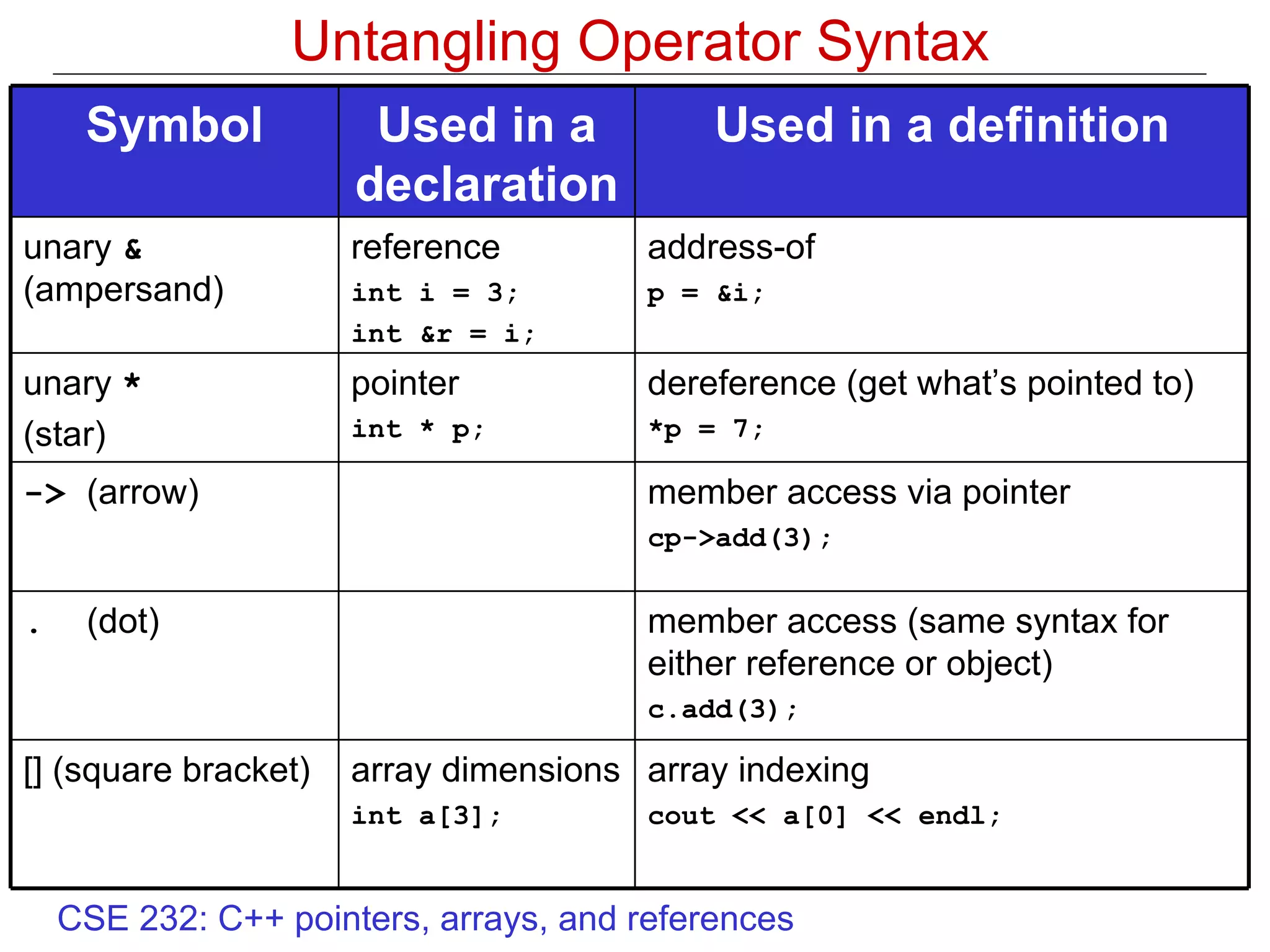 Untangling Operator Syntax

| Symbol | Used in a declaration | Used in a definition |
|---|---|---|
| unary & (ampersand) | reference int i = 3; int &r = i; | address-of p = &i; |
| unary * (star) | pointer int * p; | dereference (get what's pointed to) *p = 7; |
| -> (arrow) | | member access via pointer cp->add(3); |
| . (dot) | | member access (same syntax for either reference or object) c.add(3); |
| [] (square bracket) | array dimensions int a[3]; | array indexing cout << a[0] << endl; |

CSE 232: C++ pointers, arrays, and references